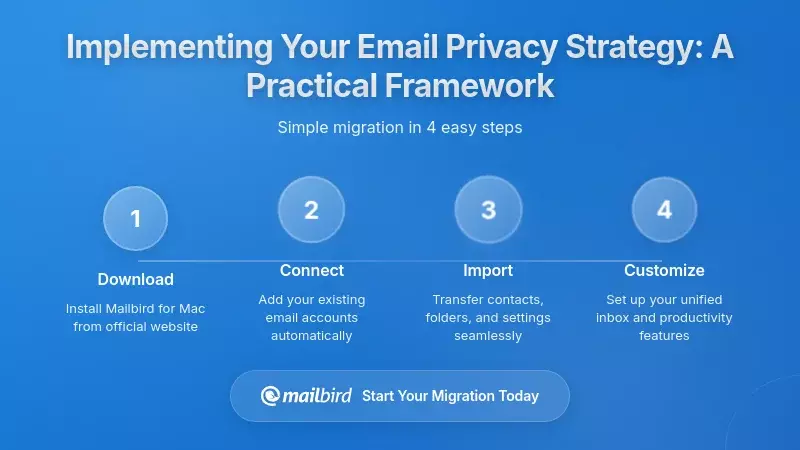 Implementing Your Email Privacy Strategy: A Practical Framework

Simple migration in 4 easy steps

1

Download

Install Mailbird for Mac from official website

2

Connect

Add your existing email accounts automatically

3

Import

Transfer contacts, folders, and settings seamlessly

4

Customize

Set up your unified inbox and productivity features

mailbird Start Your Migration Today